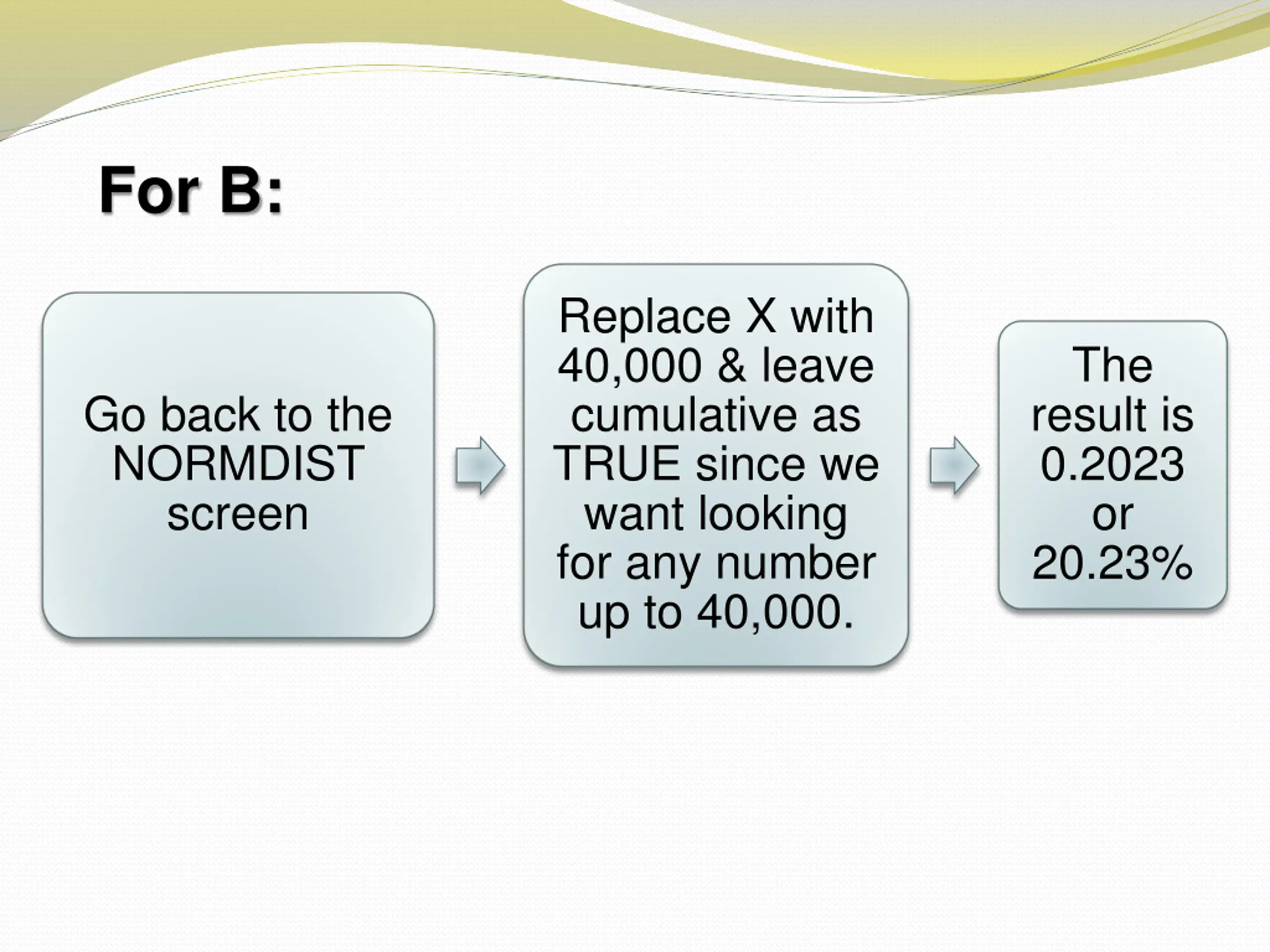 For B:

Go back to the NORMDIST screen

Replace X with 40,000 & leave cumulative as TRUE since we want looking for any number up to 40,000.

The result is 0.2023 or 20.23%